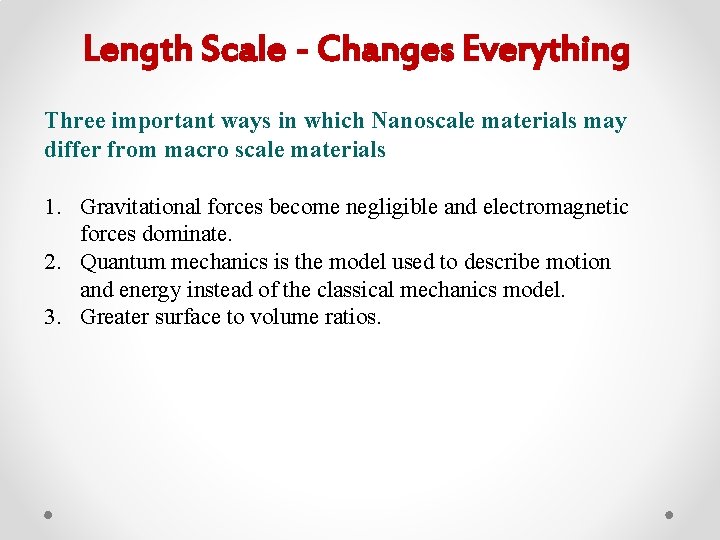 Length Scale - Changes Everything

Three important ways in which Nanoscale materials may differ from macro scale materials

1. Gravitational forces become negligible and electromagnetic forces dominate.
2. Quantum mechanics is the model used to describe motion and energy instead of the classical mechanics model.
3. Greater surface to volume ratios.